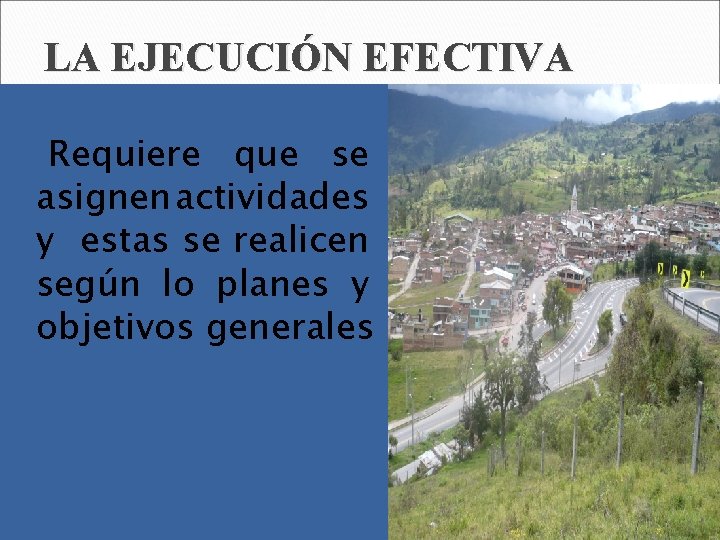 LA EJECUCIÓN EFECTIVA

Requiere que se asignen actividades y estas se realicen según lo planes y objetivos generales